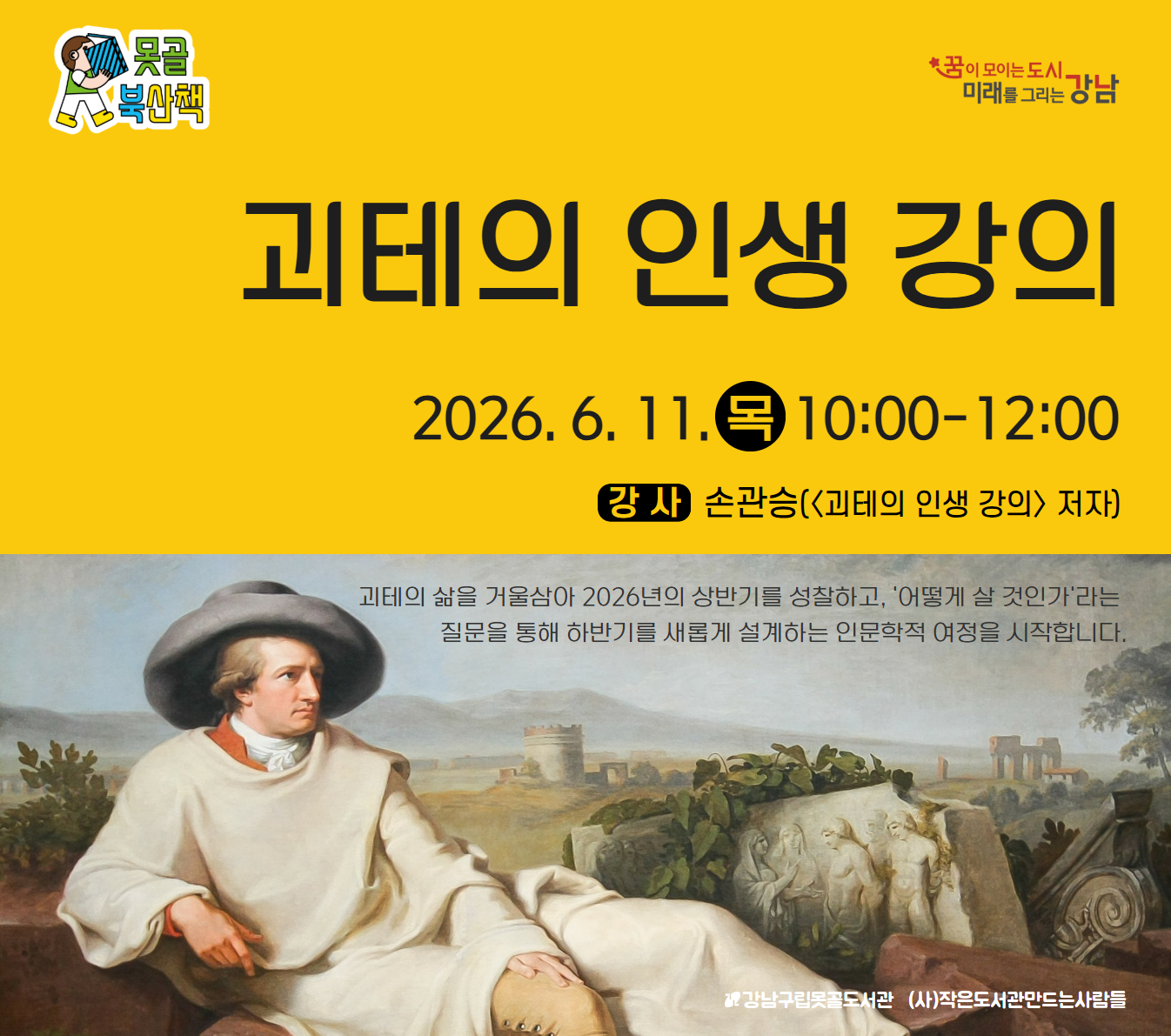 못골 북산책

꿈이 모이는 도시 미래를 그리는 강남

괴테의 인생 강의

2026. 6. 11. 목 10:00-12:00

강 사 손관승(<괴테의 인생 강의> 저자)

괴테의 삶을 거울삼아 2026년의 상반기를 성찰하고, '어떻게 살 것인가'라는 질문을 통해 하반기를 새롭게 설계하는 인문학적 여정을 시작합니다.

강남구립못골도서관 (사)작은도서관만드는사람들